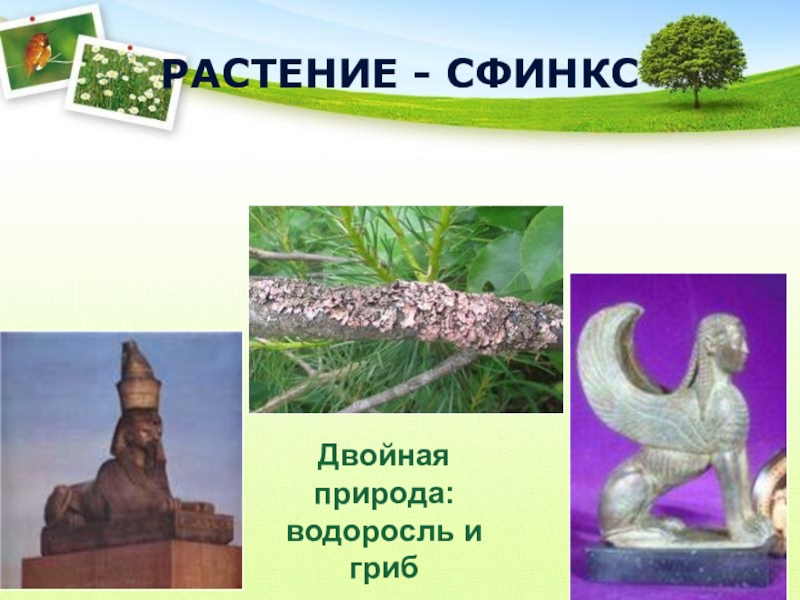 РАСТЕНИЕ - СФИНКС

Двойная природа: водоросль и гриб